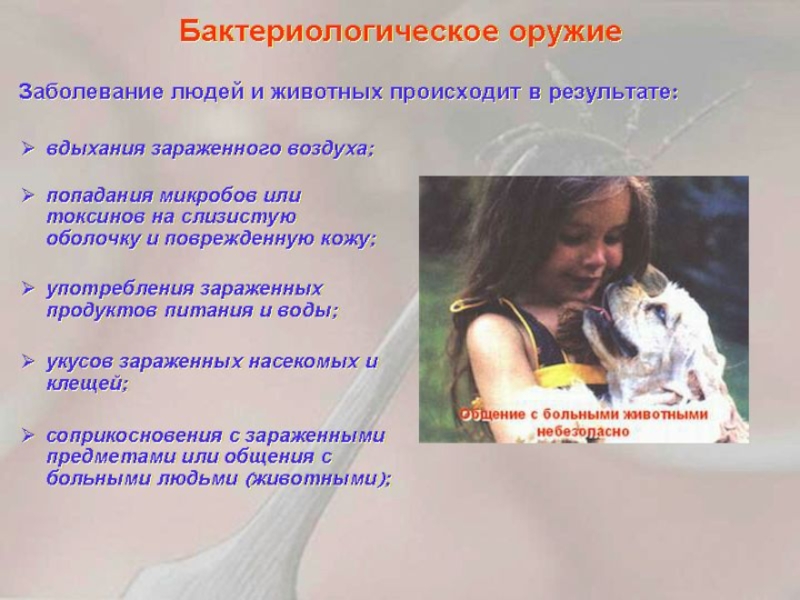 Бактериологическое оружие

Заболевание людей и животных происходит в результате:

➢ вдыхания зараженного воздуха;

➢ попадания микробов или токсинов на слизистую оболочку и поврежденную кожу;

➢ употребления зараженных продуктов питания и воды;

➢ укусов зараженных насекомых и клещей;

➢ соприкосновения с зараженными предметами или общения с больными людьми (животными);

Общение с больными животными небезопасно